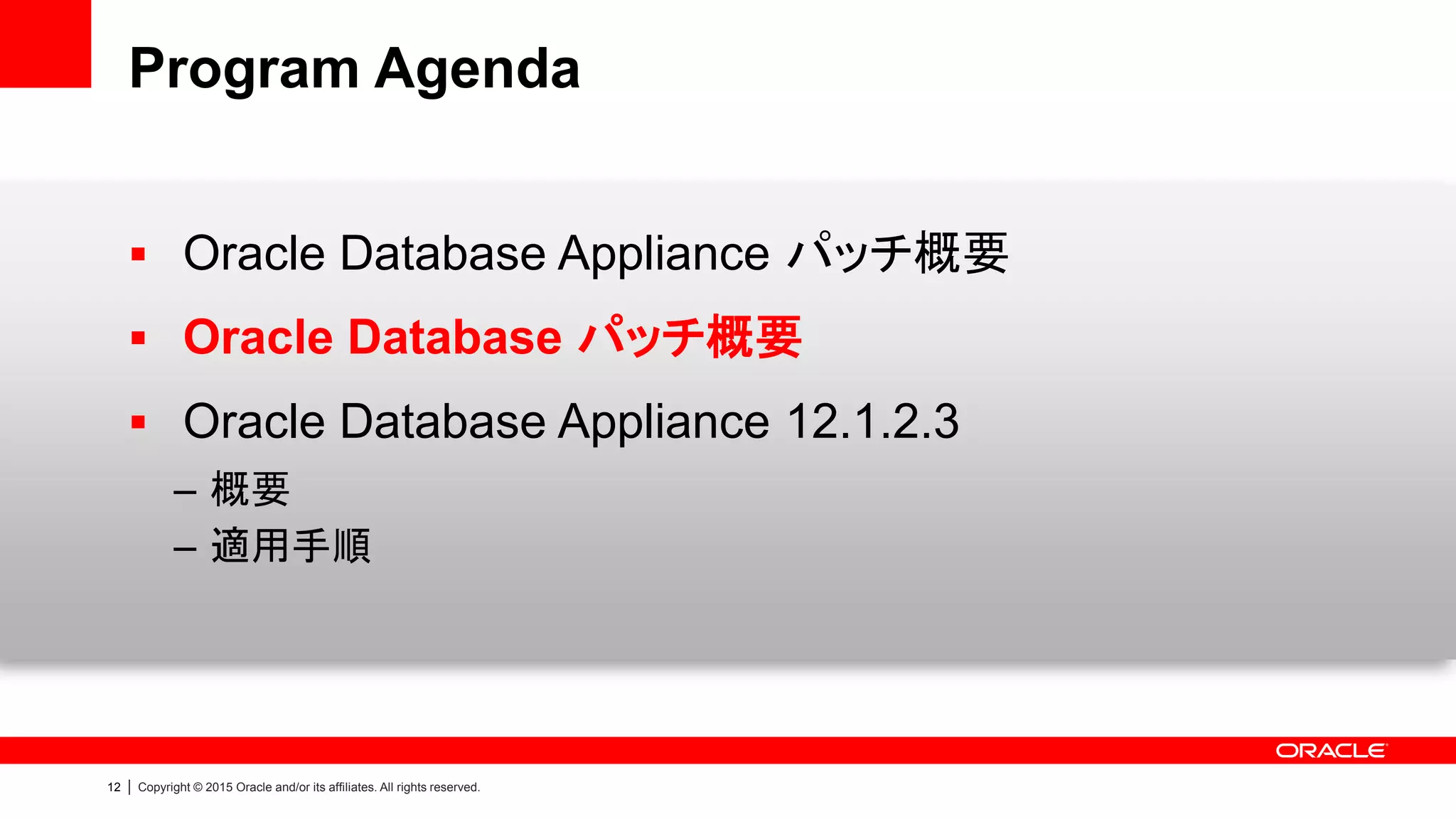 Program Agenda

▪ Oracle Database Appliance パッチ概要
▪ Oracle Database パッチ概要
▪ Oracle Database Appliance 12.1.2.3
– 概要
– 適用手順

ORACLE

12 | Copyright © 2015 Oracle and/or its affiliates. All rights reserved.